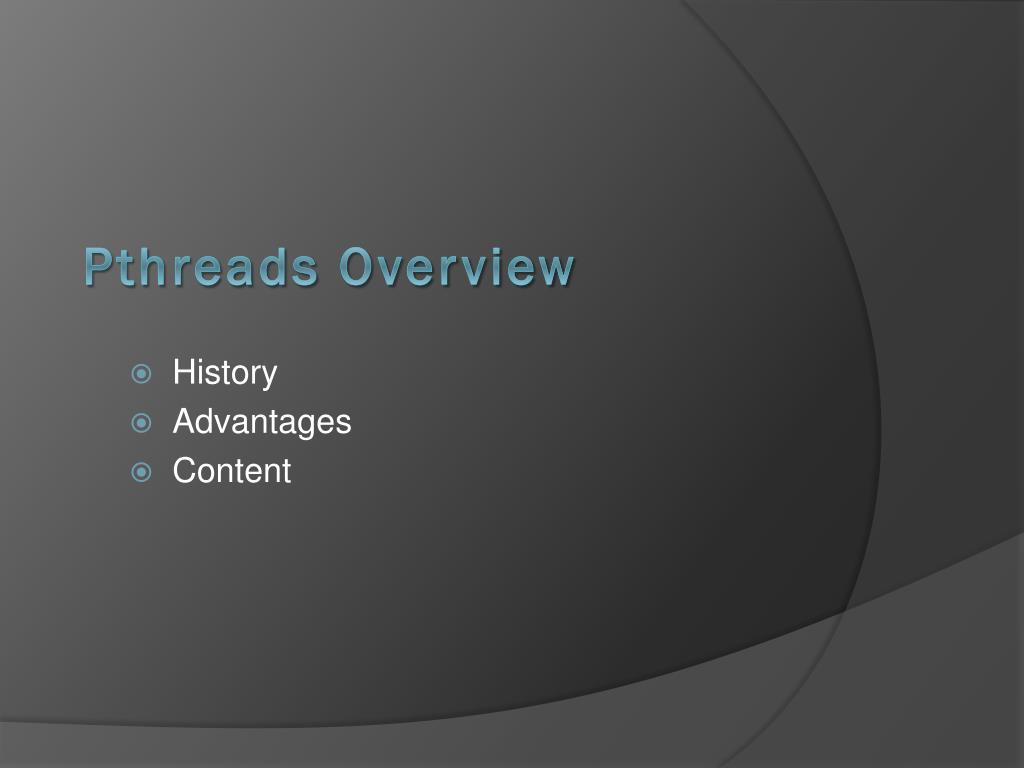 Pthreads Overview

History
Advantages
Content